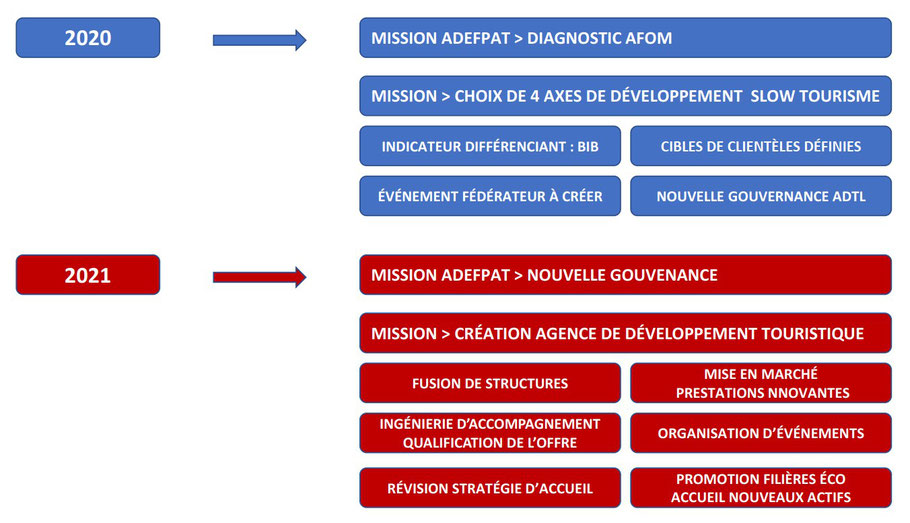 2020

MISSION ADEFPAT > DIAGNOSTIC AFOM

MISSION > CHOIX DE 4 AXES DE DÉVELOPPEMENT SLOW TOURISME

INDICATEUR DIFFÉRENCIANT : BIB

CIBLES DE CLIENTÈLES DÉFINIES

ÉVÉNEMENT FÉDÉRATEUR À CRÉER

NOUVELLE GOUVERNANCE ADTL

2021

MISSION ADEFPAT > NOUVELLE GOUVENANCE

MISSION > CRÉATION AGENCE DE DÉVELOPPEMENT TOURISTIQUE

FUSION DE STRUCTURES

MISE EN MARCHÉ PRESTATIONS NNOVANTES

INGÉNIERIE D'ACCOMPAGNEMENT QUALIFICATION DE L'OFFRE

ORGANISATION D'ÉVÉNEMENTS

RÉVISION STRATÉGIE D'ACCUEIL

PROMOTION FILIÈRES ÉCO ACCUEIL NOUVEAUX ACTIFS